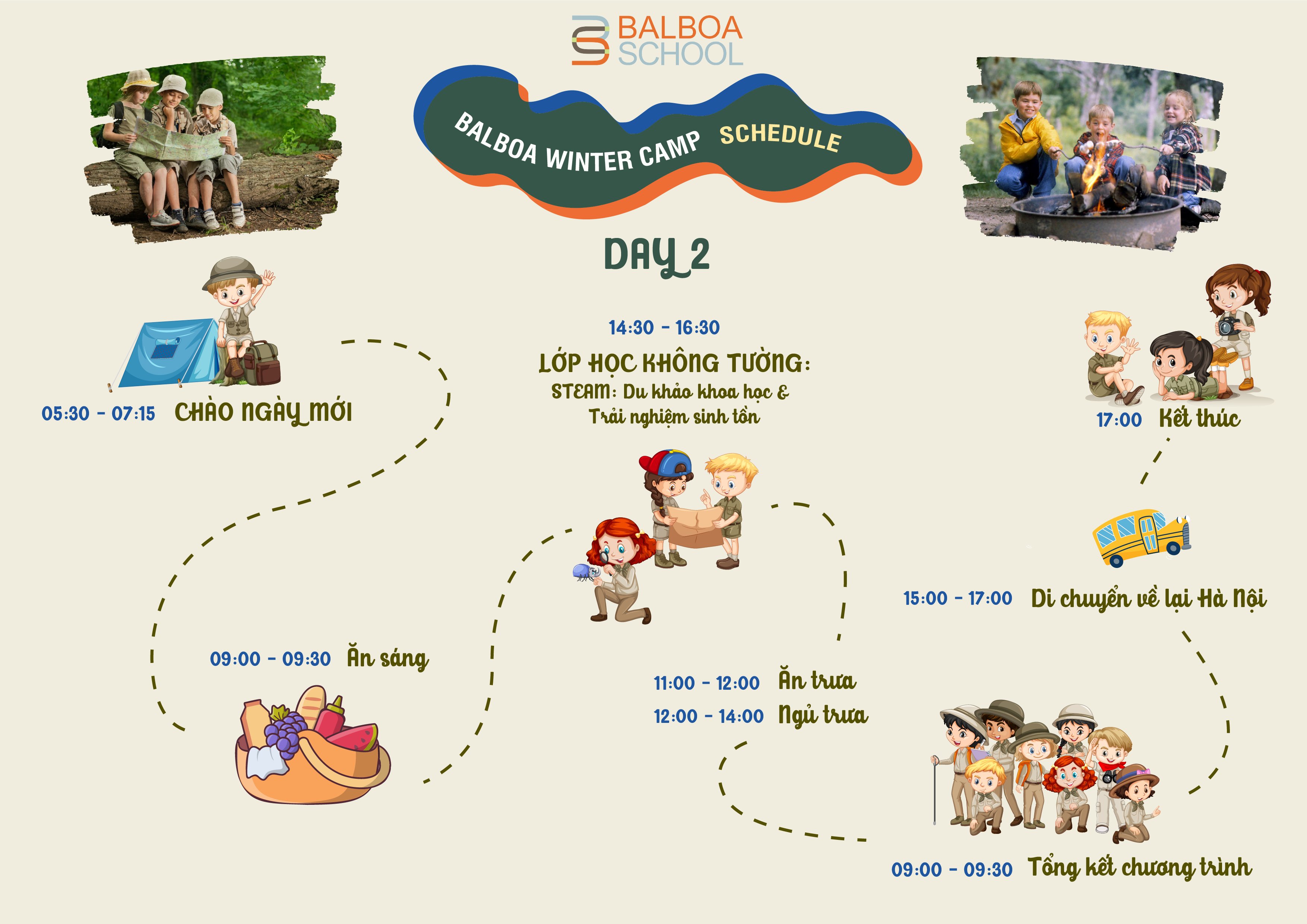 BALBOA SCHOOL

BALBOA WINTER CAMP SCHEDULE

DAY 2

05:30 - 07:15 CHÀO NGÀY MỚI

09:00 - 09:30 Ăn sáng

14:30 - 16:30
LỚP HỌC KHÔNG TƯỜNG:
STEAM: Du khảo khoa học & Trải nghiệm sinh tồn

11:00 - 12:00 Ăn trưa
12:00 - 14:00 Ngủ trưa

09:00 - 09:30 Tổng kết chương trình

15:00 - 17:00 Di chuyển về lại Hà Nội

17:00 Kết thúc